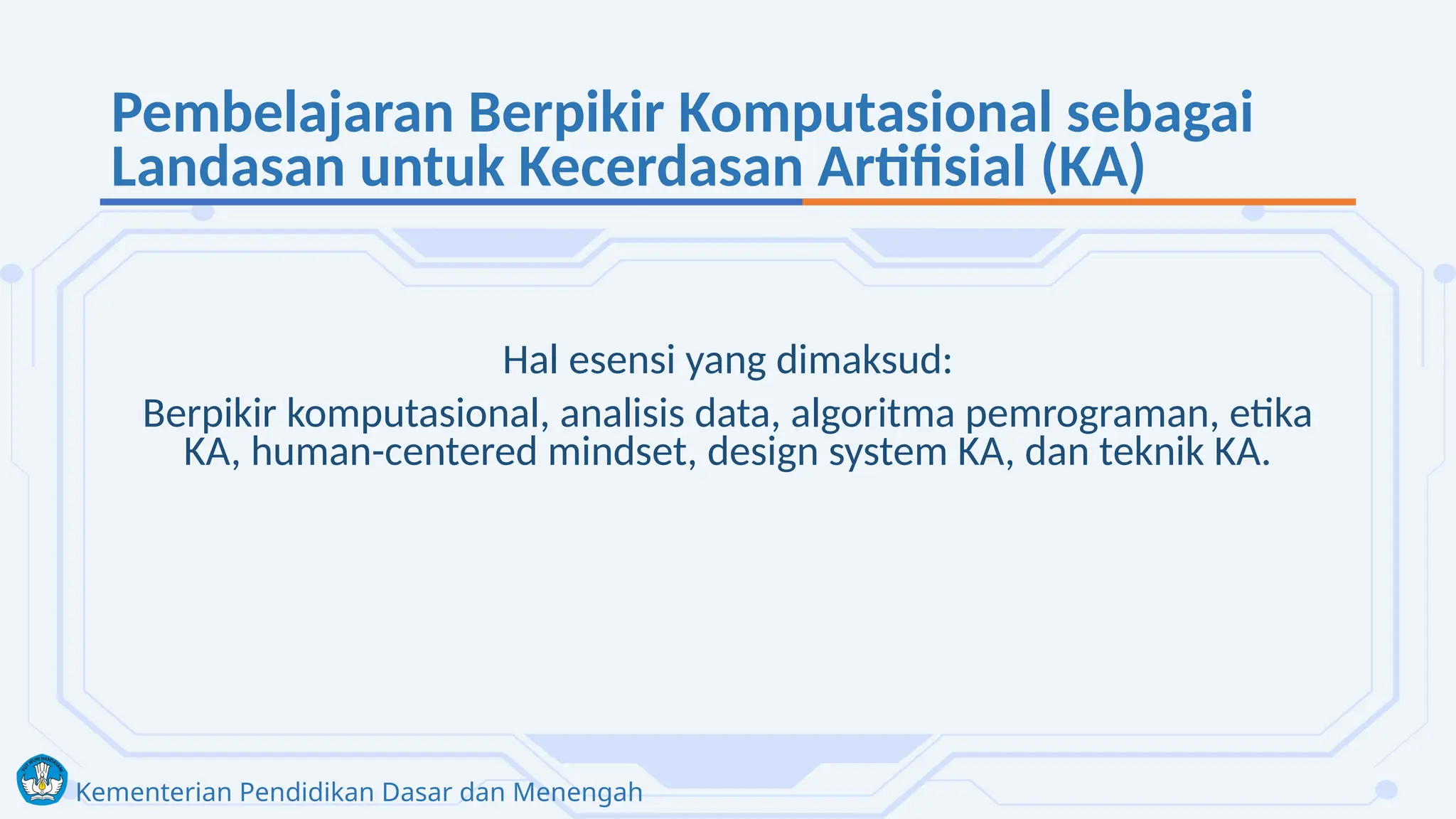 Pembelajaran Berpikir Komputasional sebagai Landasan untuk Kecerdasan Artifisial (KA)

Hal esensi yang dimaksud:

Berpikir komputasional, analisis data, algoritma pemrograman, etika KA, human-centered mindset, design system KA, dan teknik KA.

TUT WURI HANDAYANI

Kementerian Pendidikan Dasar dan Menengah